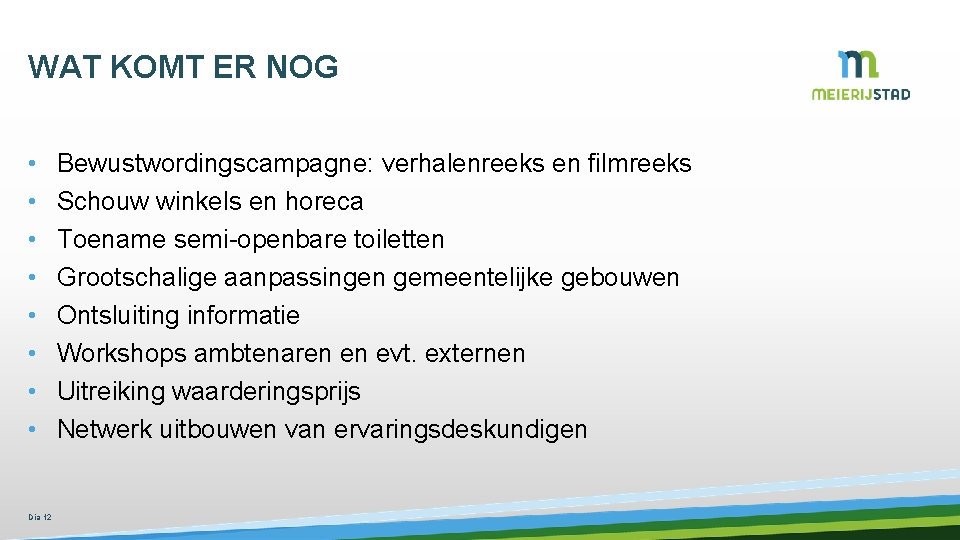 WAT KOMT ER NOG

MEIERIJSTAD

• Bewustwordingscampagne: verhalenreeks en filmreeks
• Schouw winkels en horeca
• Toename semi-openbare toiletten
• Grootschalige aanpassingen gemeentelijke gebouwen
• Ontsluiting informatie
• Workshops ambtenaren en evt. externen
• Uitreiking waarderingsprijs
• Netwerk uitbouwen van ervaringsdeskundigen

Dia 12